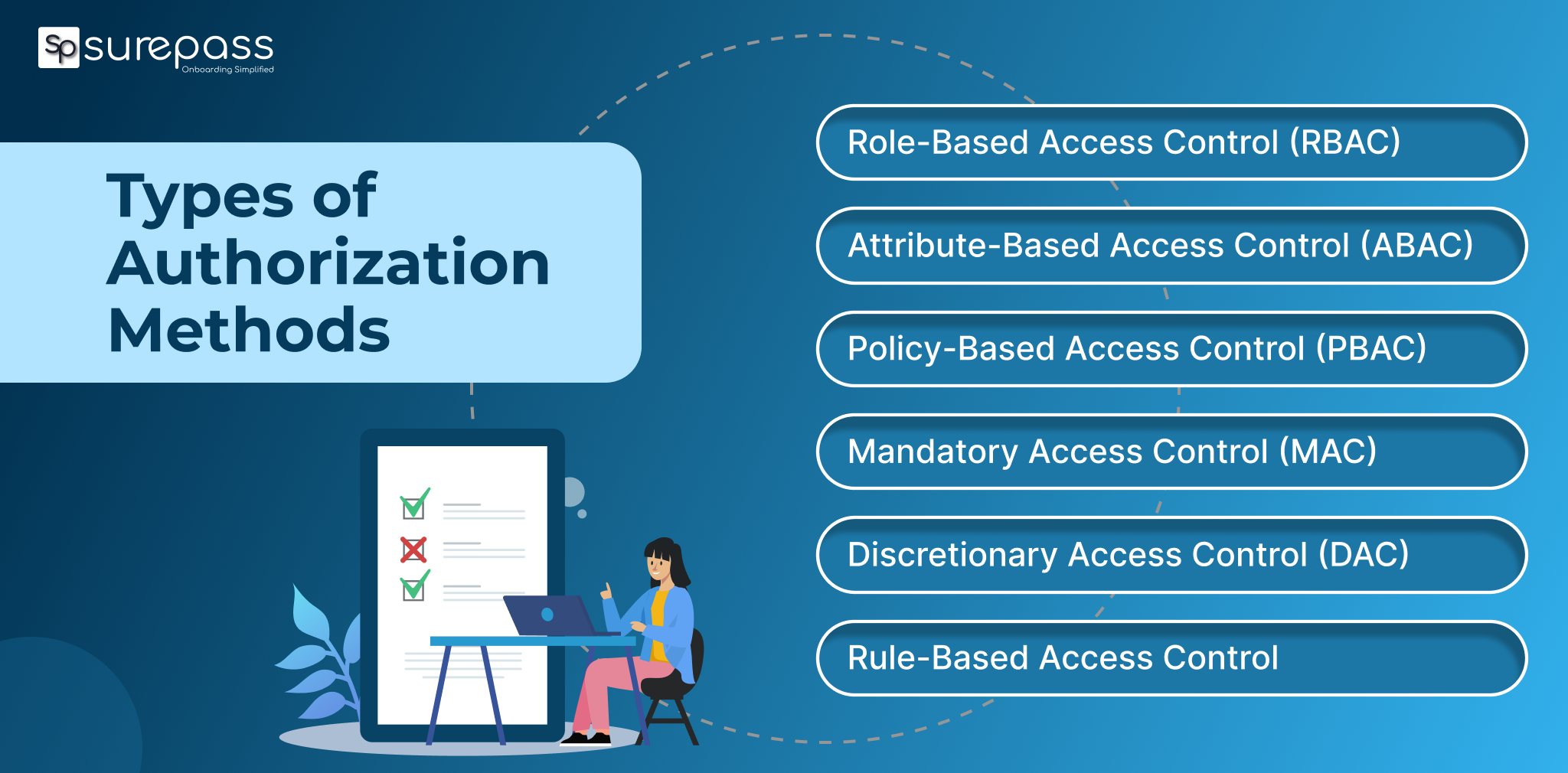 Sp surepass
Onboarding Simplified

Types of Authorization Methods

Role-Based Access Control (RBAC)

Attribute-Based Access Control (ABAC)

Policy-Based Access Control (PBAC)

Mandatory Access Control (MAC)

Discretionary Access Control (DAC)

Rule-Based Access Control